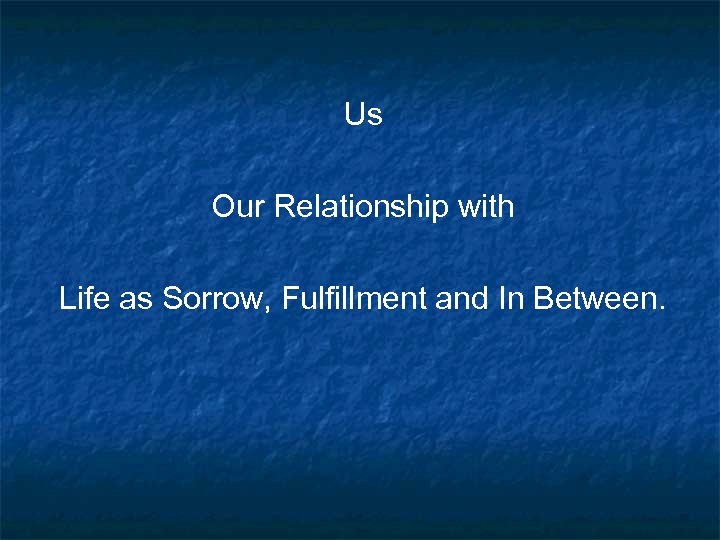 Us

Our Relationship with

Life as Sorrow, Fulfillment and In Between.